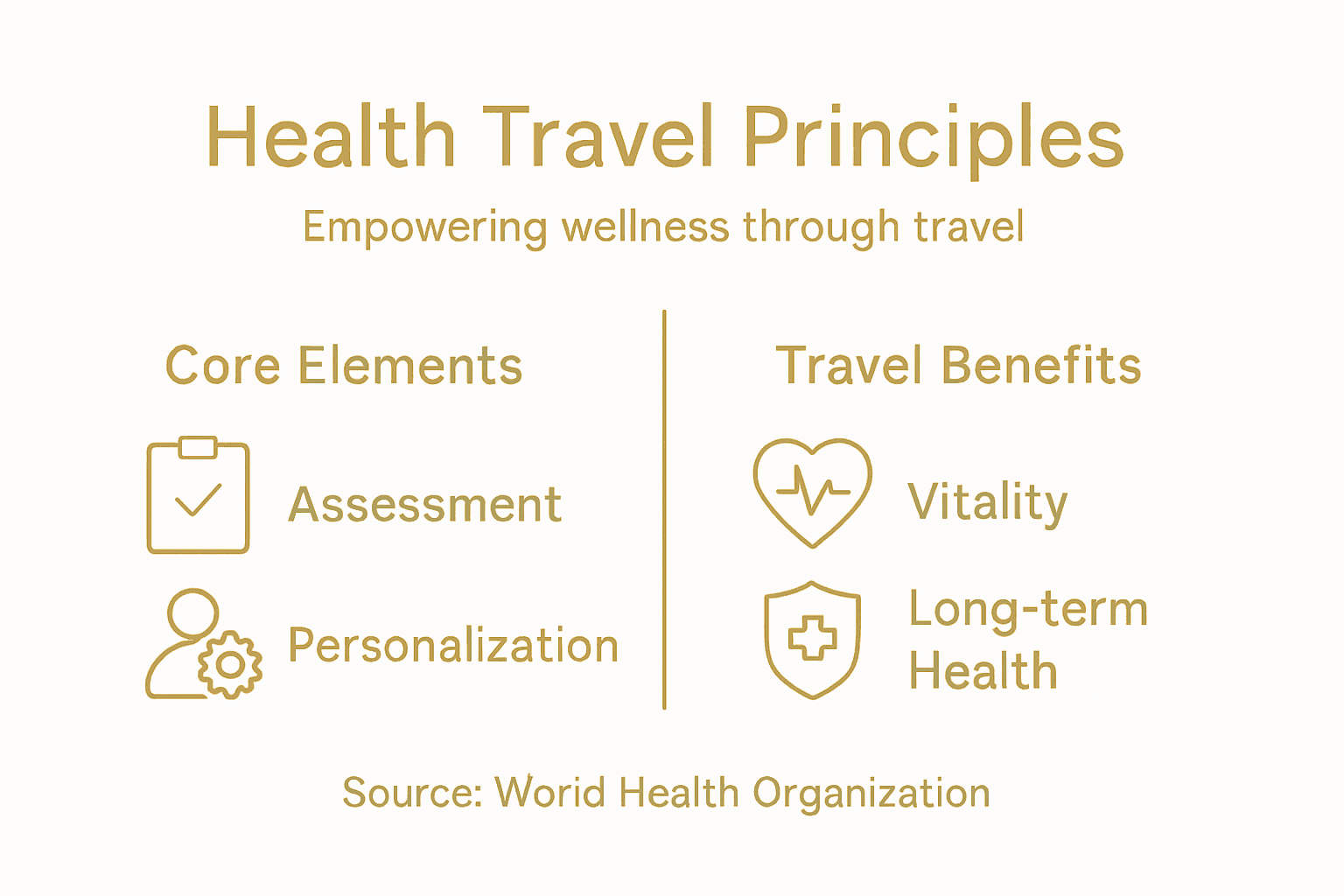 Health Travel Principles

Empowering wellness through travel

Core Elements

Assessment

Personalization

Travel Benefits

Vitality

Long-term Health

Source: Worid Health Organization